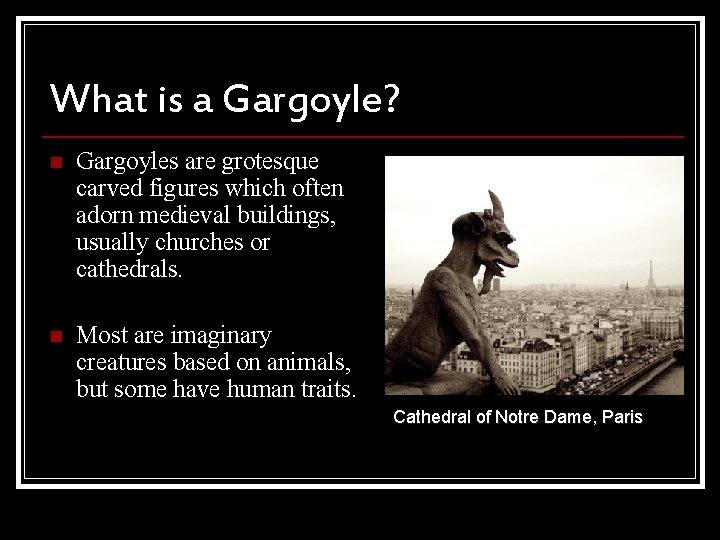 What is a Gargoyle?

Gargoyles are grotesque carved figures which often adorn medieval buildings, usually churches or cathedrals.

Most are imaginary creatures based on animals, but some have human traits.

Cathedral of Notre Dame, Paris